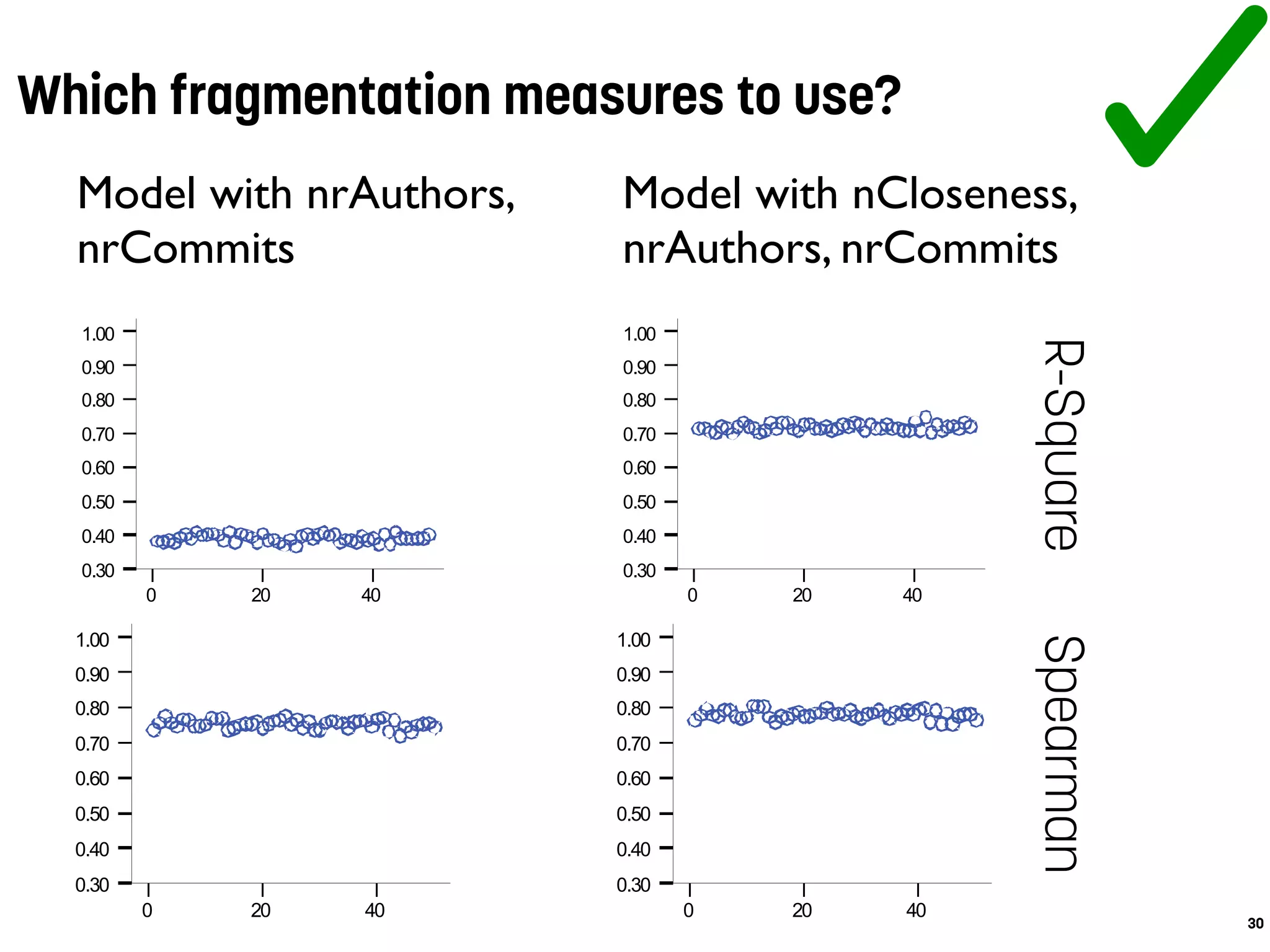 Which fragmentation measures to use?

Model with nrAuthors, nrCommits

Model with nCloseness, nrAuthors, nrCommits

1.00
0.90
0.80
0.70
0.60
0.50
0.40
0.30
0
20
40

1.00
0.90
0.80
0.70
0.60
0.50
0.40
0.30
0
20
40

R-Square

1.00
0.90
0.80
0.70
0.60
0.50
0.40
0.30
0
20
40

1.00
0.90
0.80
0.70
0.60
0.50
0.40
0.30
0
20
40

Spearman

30